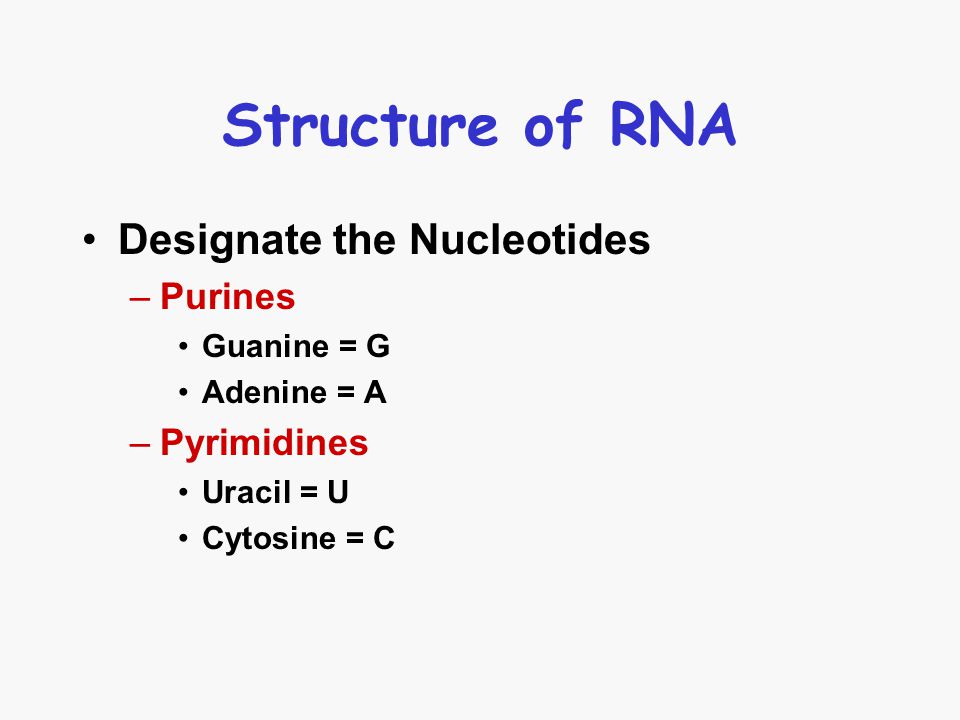 Structure of RNA

• Designate the Nucleotides
– Purines
• Guanine = G
• Adenine = A
– Pyrimidines
• Uracil = U
• Cytosine = C